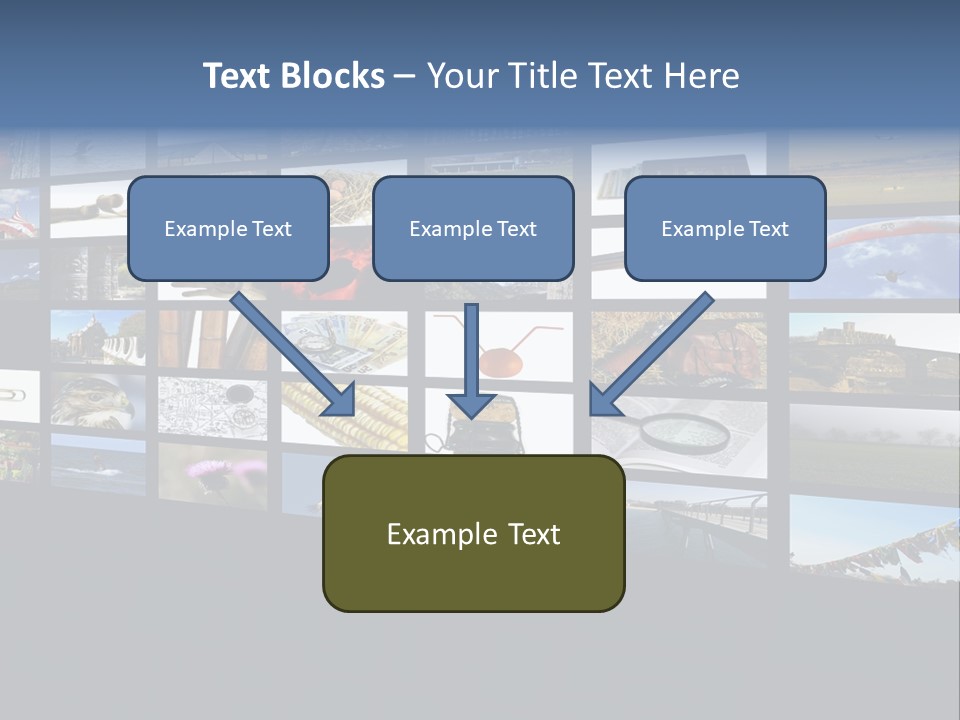 Text Blocks – Your Title Text Here

Example Text

Example Text

Example Text

Example Text